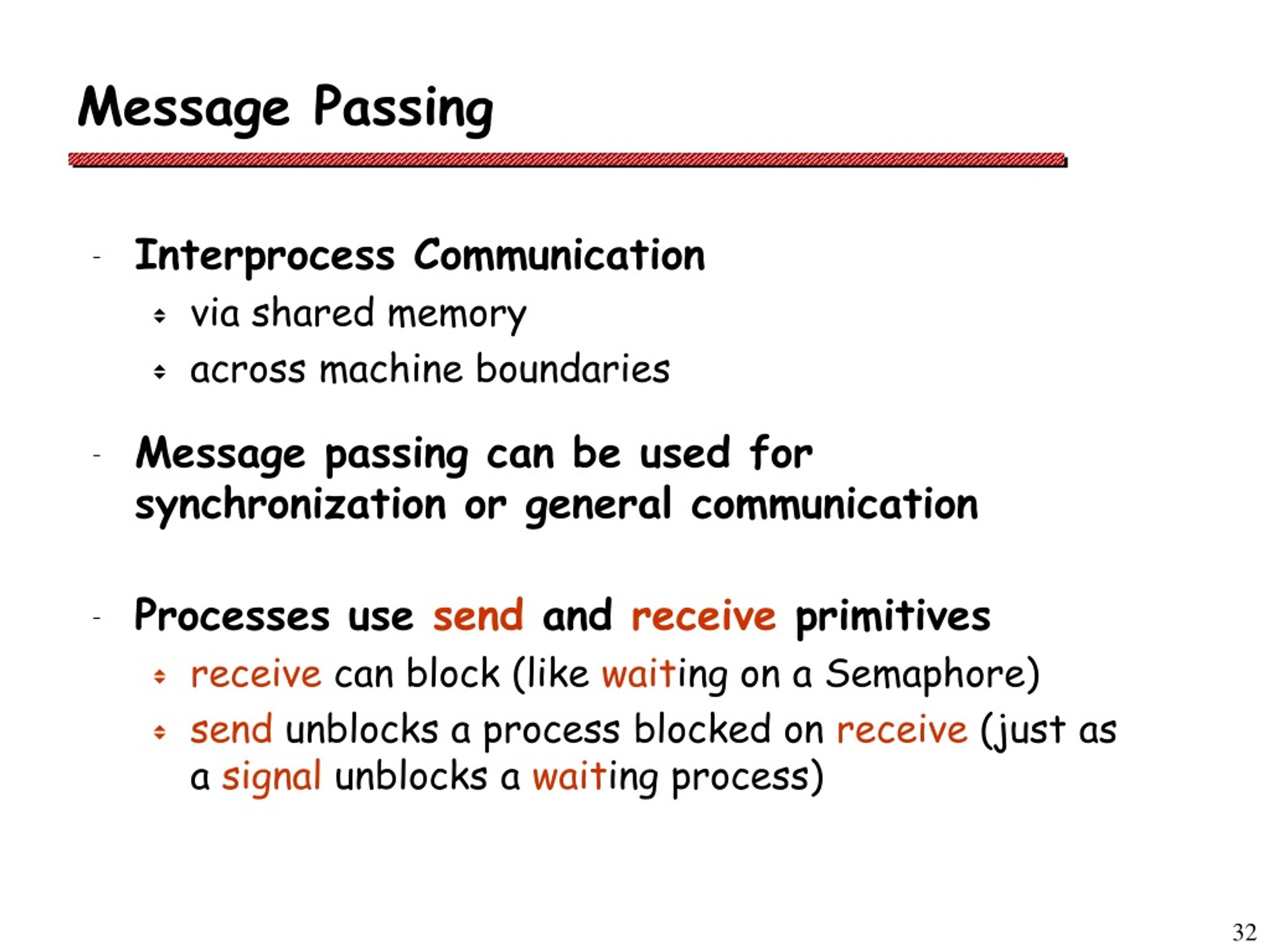 Message Passing

- Interprocess Communication
  - via shared memory
  - across machine boundaries

- Message passing can be used for synchronization or general communication

- Processes use send and receive primitives
  - receive can block (like waiting on a Semaphore)
  - send unblocks a process blocked on receive (just as a signal unblocks a waiting process)

32